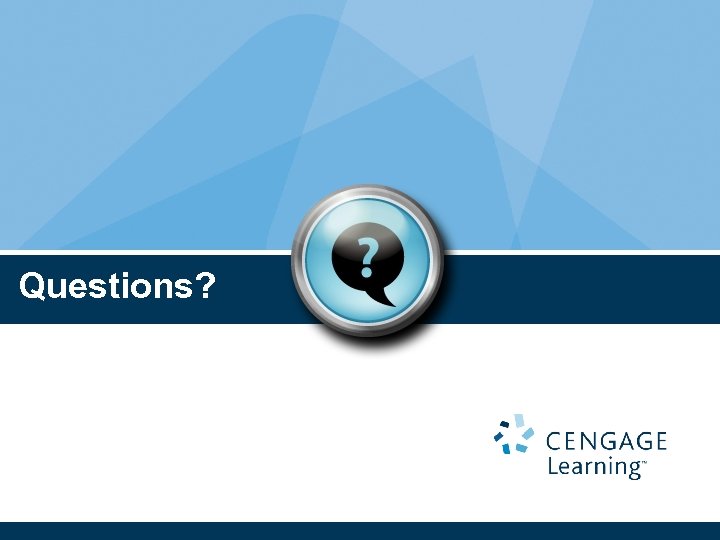 Questions?

?

CENGAGE Learning™